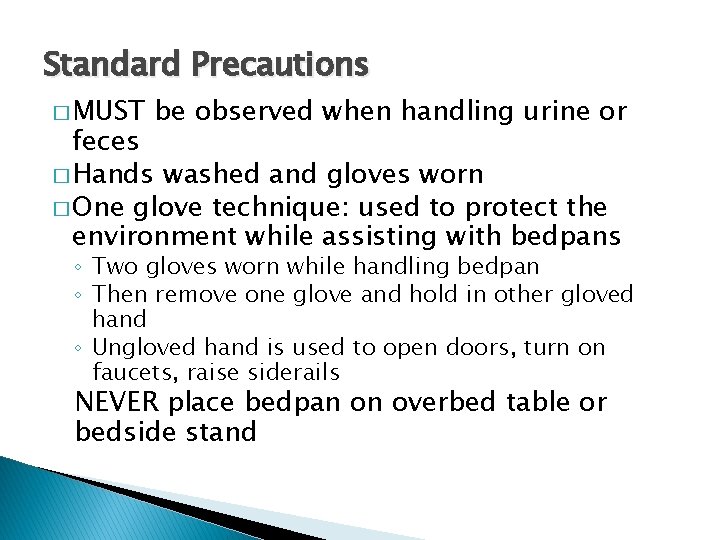 Standard Precautions

□ MUST be observed when handling urine or feces

□ Hands washed and gloves worn

□ One glove technique: used to protect the environment while assisting with bedpans

◦ Two gloves worn while handling bedpan

◦ Then remove one glove and hold in other gloved hand

◦ Ungloved hand is used to open doors, turn on faucets, raise siderails

NEVER place bedpan on overbed table or bedside stand